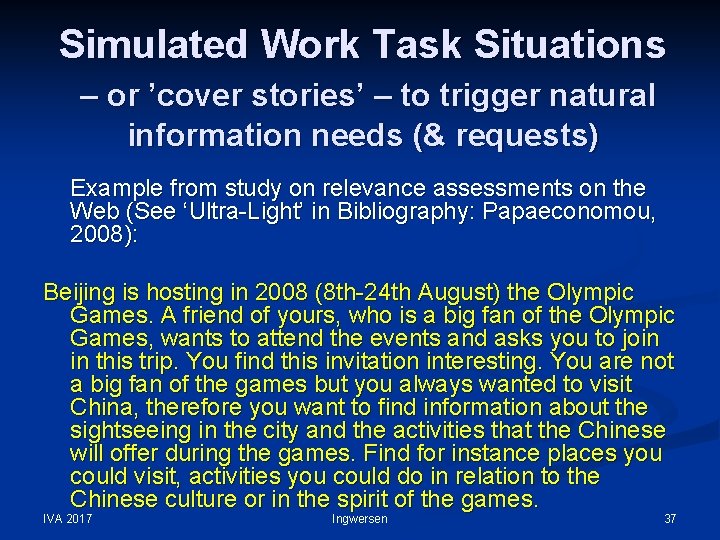 Simulated Work Task Situations

– or ’cover stories’ – to trigger natural information needs (& requests)

Example from study on relevance assessments on the Web (See ‘Ultra-Light’ in Bibliography: Papaeconomou, 2008):

Beijing is hosting in 2008 (8th-24th August) the Olympic Games. A friend of yours, who is a big fan of the Olympic Games, wants to attend the events and asks you to join in this trip. You find this invitation interesting. You are not a big fan of the games but you always wanted to visit China, therefore you want to find information about the sightseeing in the city and the activities that the Chinese will offer during the games. Find for instance places you could visit, activities you could do in relation to the Chinese culture or in the spirit of the games.

IVA 2017

Ingwersen

37